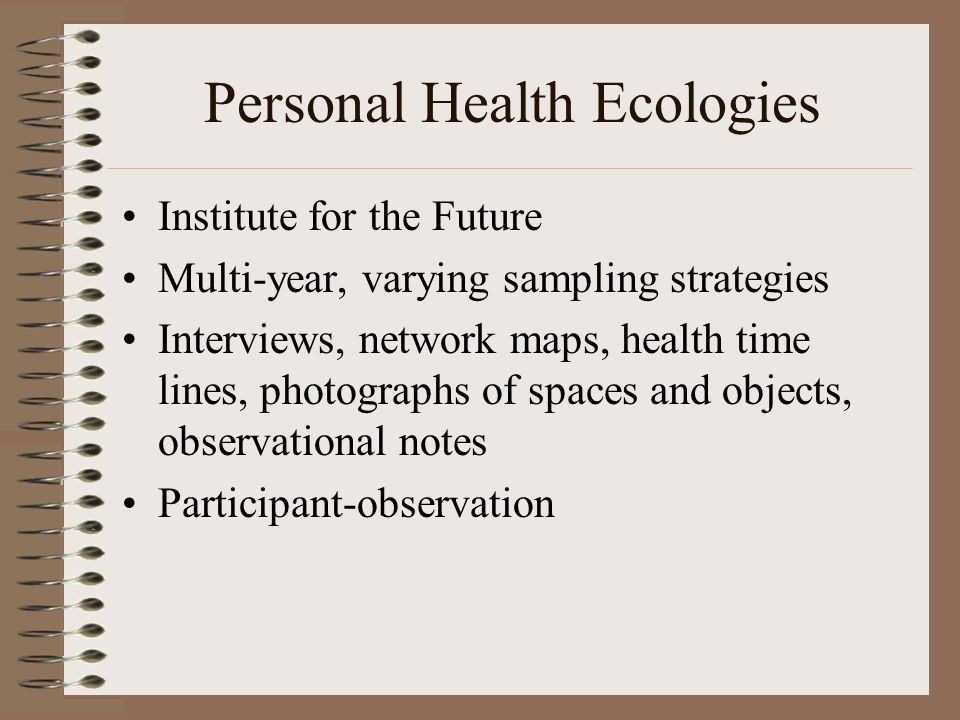 Personal Health Ecologies

• Institute for the Future
• Multi-year, varying sampling strategies
• Interviews, network maps, health time lines, photographs of spaces and objects, observational notes
• Participant-observation